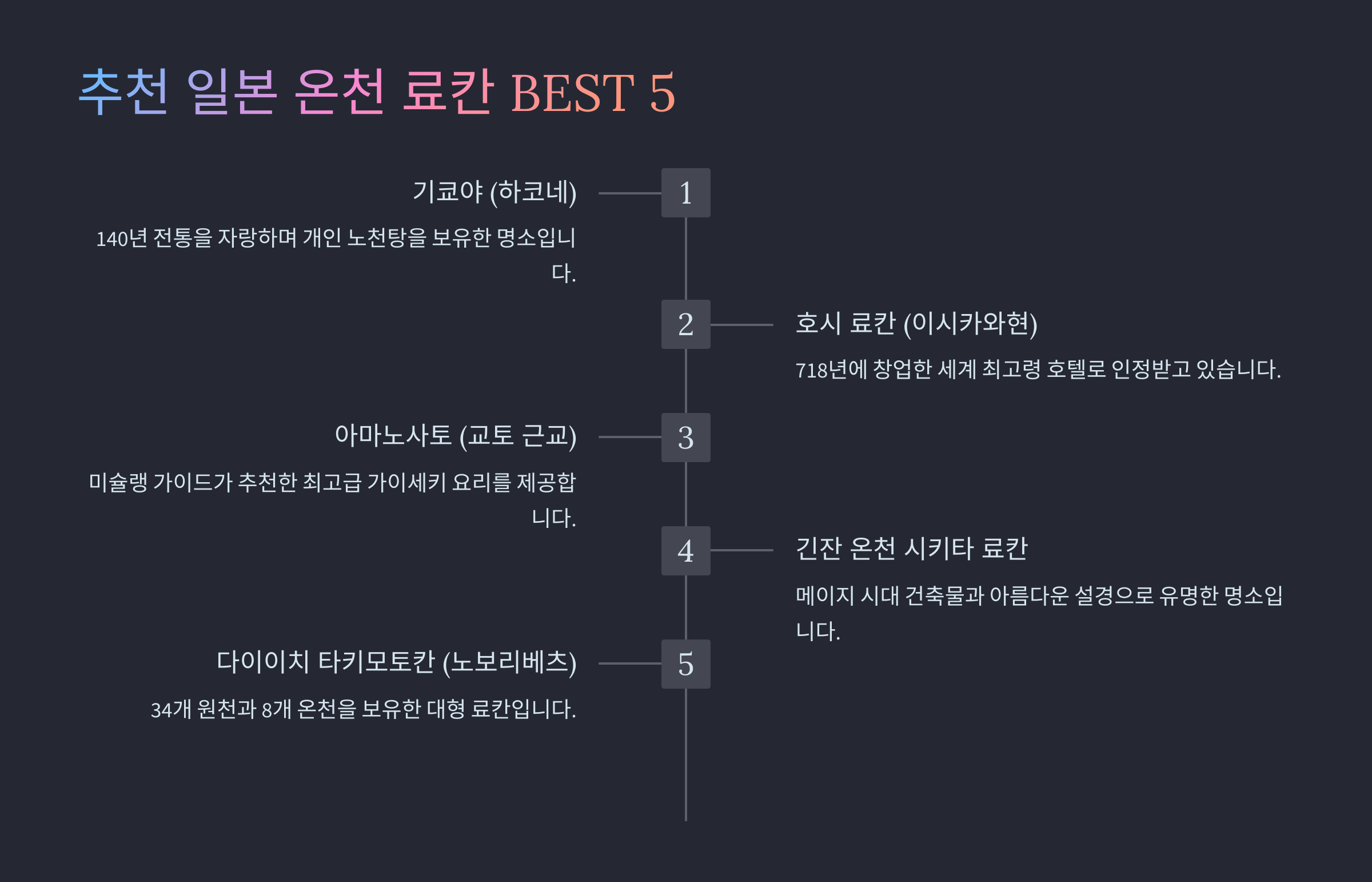 추천 일본 온천 료칸 BEST 5

1

기쿄야 (하코네)

140년 전통을 자랑하며 개인 노천탕을 보유한 명소입니다.

2

호시 료칸 (이시카와현)

718년에 창업한 세계 최고령 호텔로 인정받고 있습니다.

3

아마노사토 (교토 근교)

미슐랭 가이드가 추천한 최고급 가이세키 요리를 제공합니다.

4

긴잔 온천 시키타 료칸

메이지 시대 건축물과 아름다운 설경으로 유명한 명소입니다.

5

다이이치 타키모토칸 (노보리베츠)

34개 원천과 8개 온천을 보유한 대형 료칸입니다.